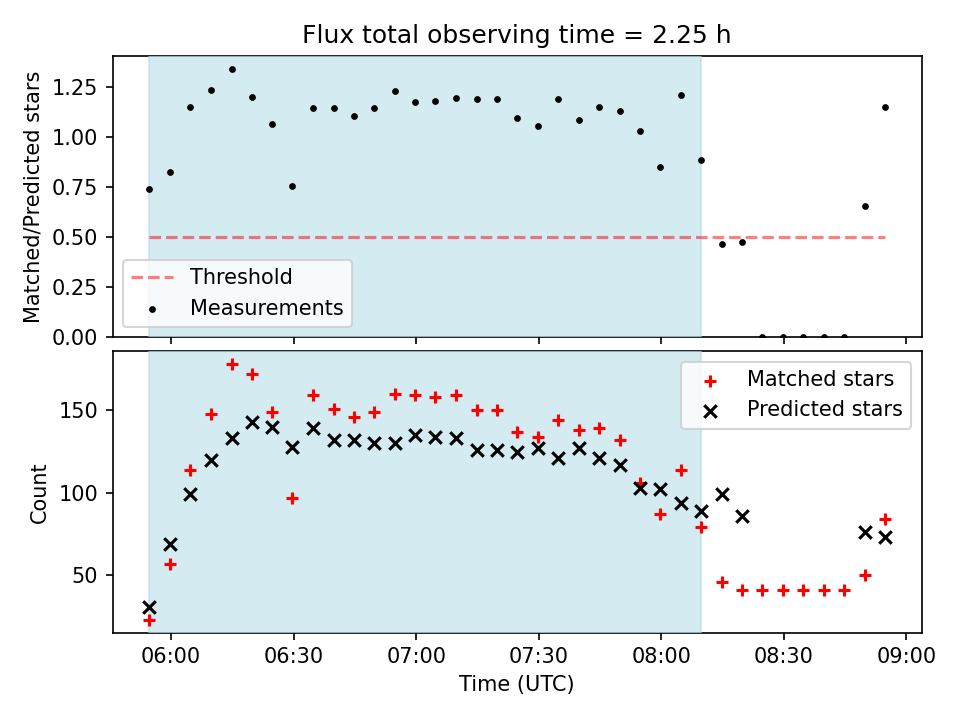 Flux total observing time = 2.25 h

Matched/Predicted stars

1.25
1.00
0.75
0.50
0.25
0.00

Threshold
Measurements

Count

150
100
50

Matched stars
Predicted stars

06:00
06:30
07:00
07:30
08:00
08:30
09:00

Time (UTC)